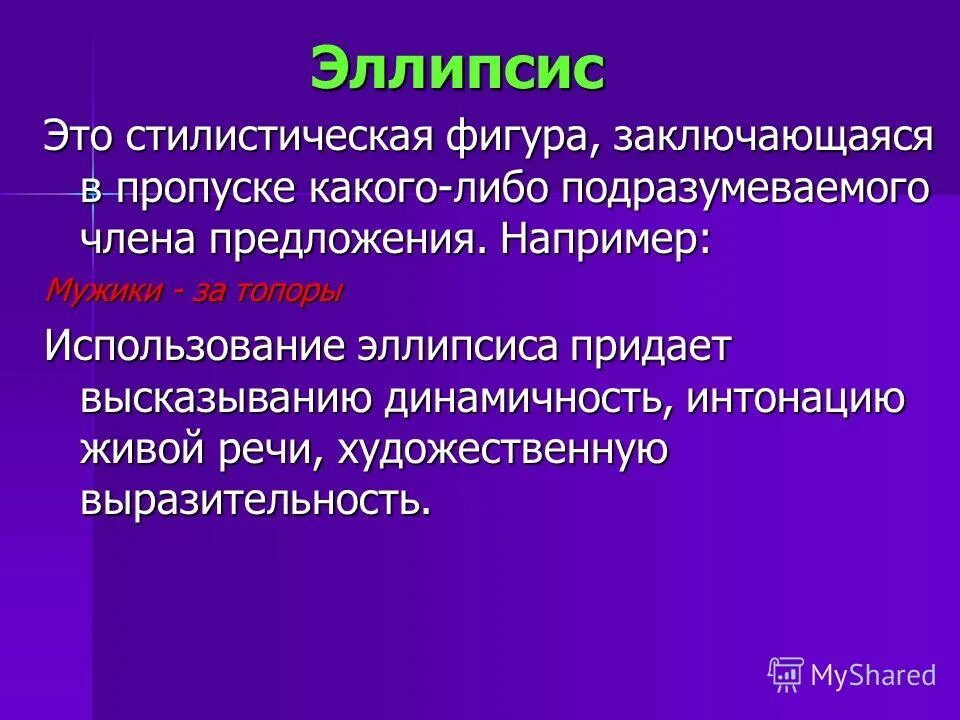 Эллипсис

Это стилистическая фигура, заключающаяся в пропуске какого-либо подразумеваемого члена предложения. Например:

Мужики - за топоры

Использование эллипсиса придает высказыванию динамичность, интонацию живой речи, художественную выразительность.

MyShared